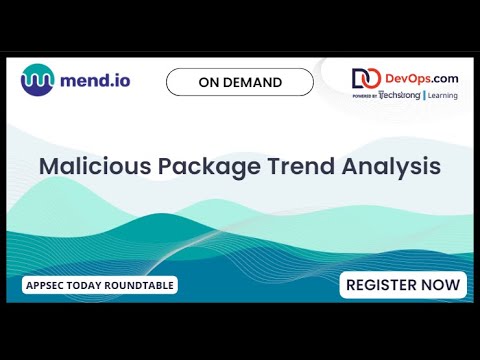 mend.io

ON DEMAND

DevOps.com
POWERED BY Techstrong | Learning

Malicious Package Trend Analysis

APPSEC TODAY ROUNDTABLE

REGISTER NOW